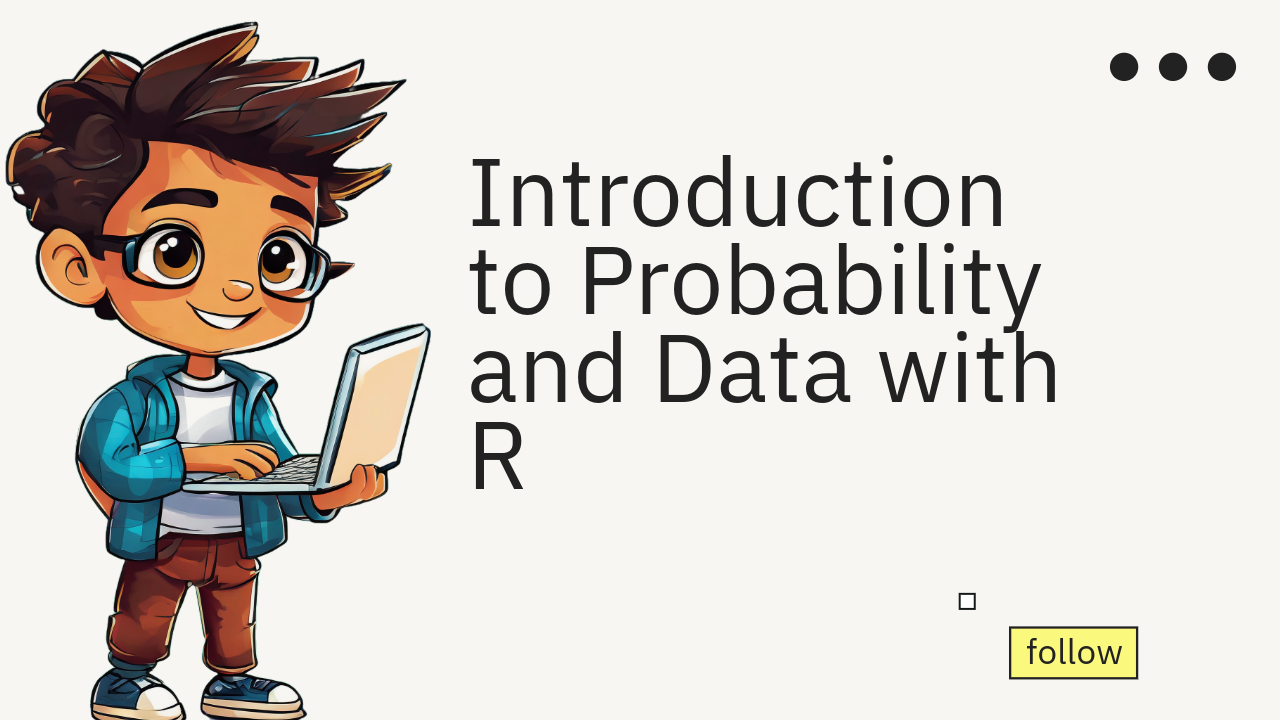 Introduction to Probability and Data with R

follow